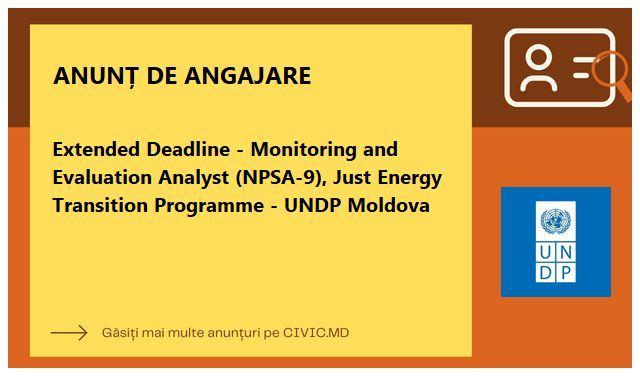 ANUNȚ DE ANGAJARE

Extended Deadline - Monitoring and Evaluation Analyst (NPSA-9), Just Energy Transition Programme - UNDP Moldova

U N
D P

Găsiți mai multe anunțuri pe CIVIC.MD